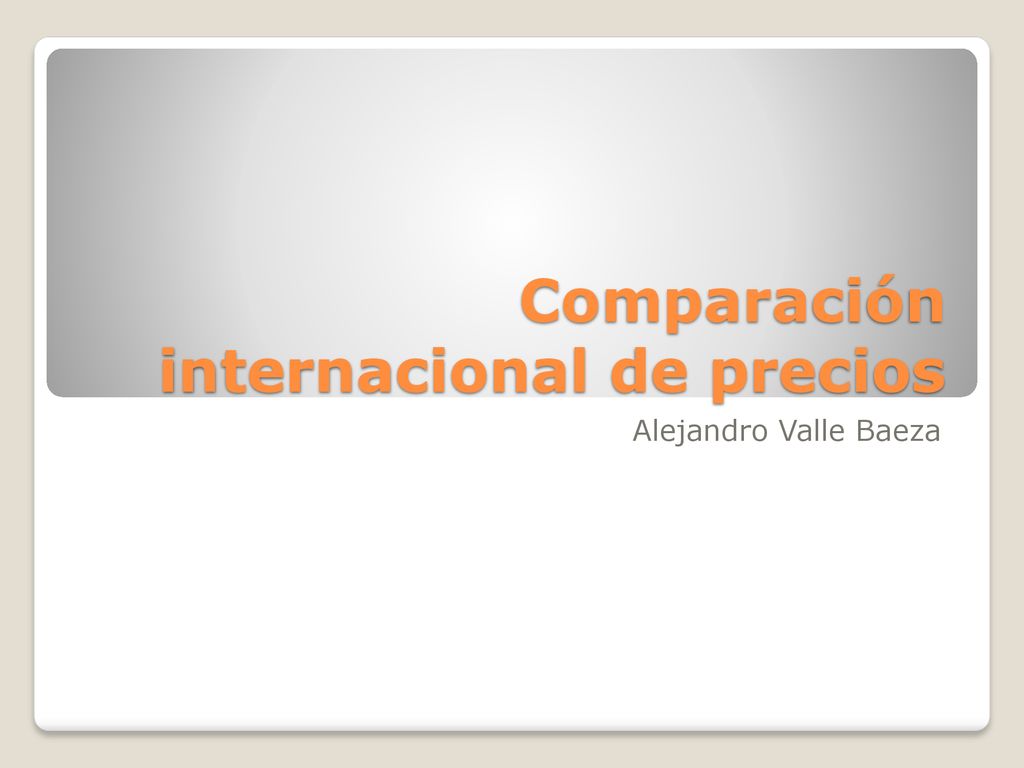 Comparación internacional de precios

Alejandro Valle Baeza